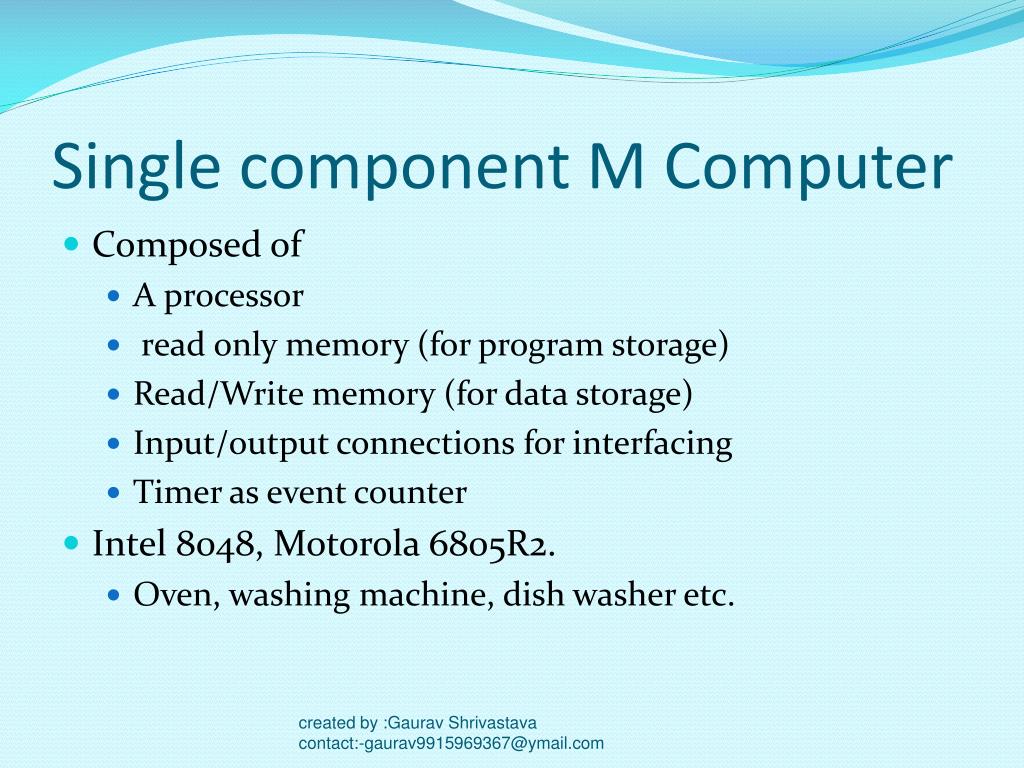 Single component M Computer

- Composed of
  - A processor
  - read only memory (for program storage)
  - Read/Write memory (for data storage)
  - Input/output connections for interfacing
  - Timer as event counter
- Intel 8048, Motorola 6805R2.
  - Oven, washing machine, dish washer etc.

created by :Gaurav Shrivastava
contact:-gaurav9915969367@ymail.com